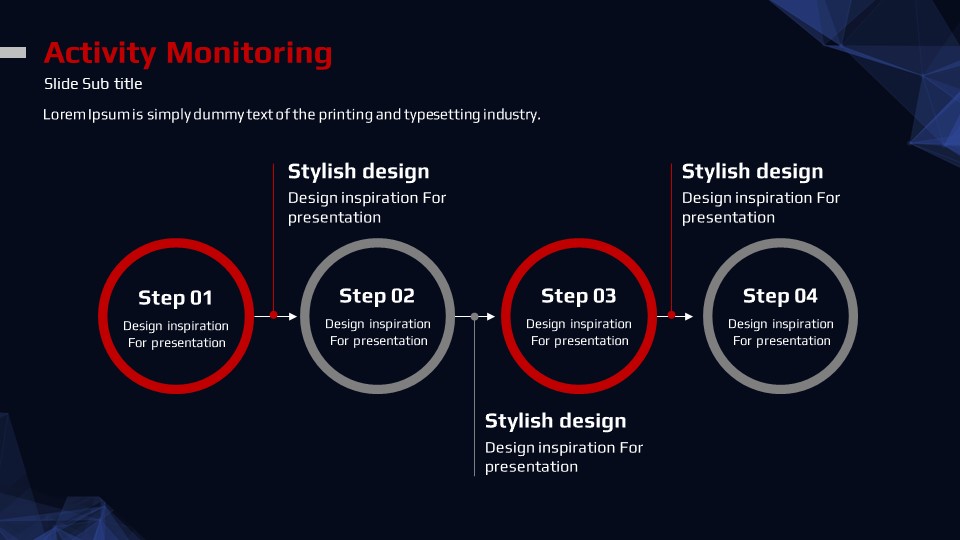 Activity Monitoring

Slide Sub title

Lorem Ipsum is simply dummy text of the printing and typesetting industry.

Stylish design
Design inspiration For presentation

Stylish design
Design inspiration For presentation

Step 01
Design inspiration For presentation

Step 02
Design inspiration For presentation

Step 03
Design inspiration For presentation

Step 04
Design inspiration For presentation

Stylish design
Design inspiration For presentation